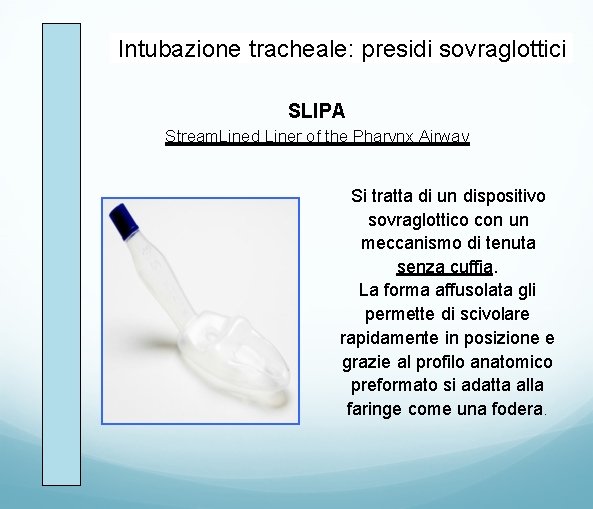 Intubazione tracheale: presidi sovraglottici

SLIPA
StreamLined Liner of the Pharynx Airway

Si tratta di un dispositivo sovraglottico con un meccanismo di tenuta senza cuffia.
La forma affusolata gli permette di scivolare rapidamente in posizione e grazie al profilo anatomico preformato si adatta alla faringe come una fodera.